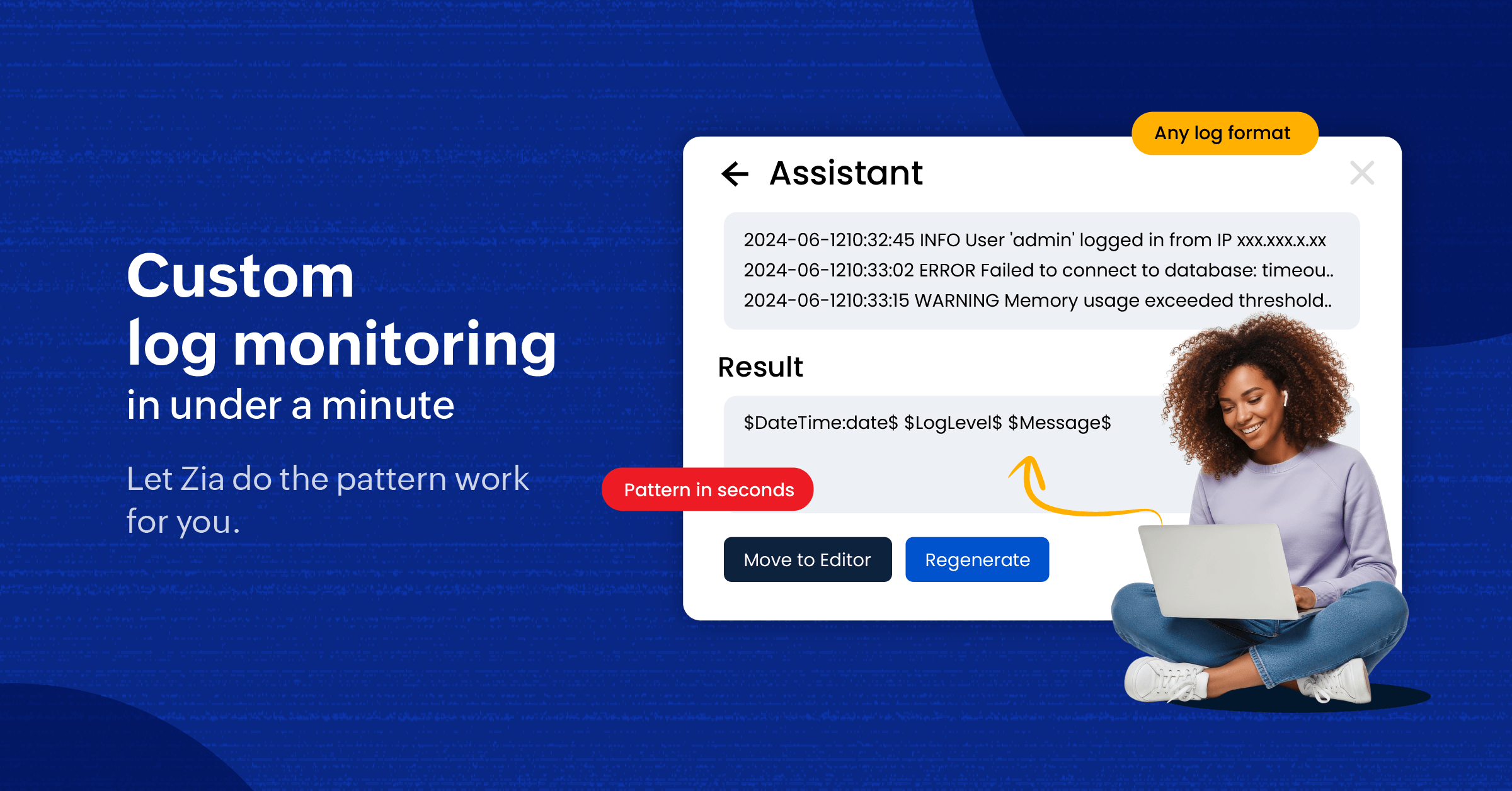 Custom log monitoring in under a minute

Let Zia do the pattern work for you.

Any log format

Assistant

2024-06-1210:32:45 INFO User 'admin' logged in from IP xxx.xxx.x.xx
2024-06-1210:33:02 ERROR Failed to connect to database: timeou..
2024-06-1210:33:15 WARNING Memory usage exceeded threshold..

Result

\$DateTime:date\$ \$LogLevel\$ \$Message\$

Pattern in seconds

Move to Editor

Regenerate